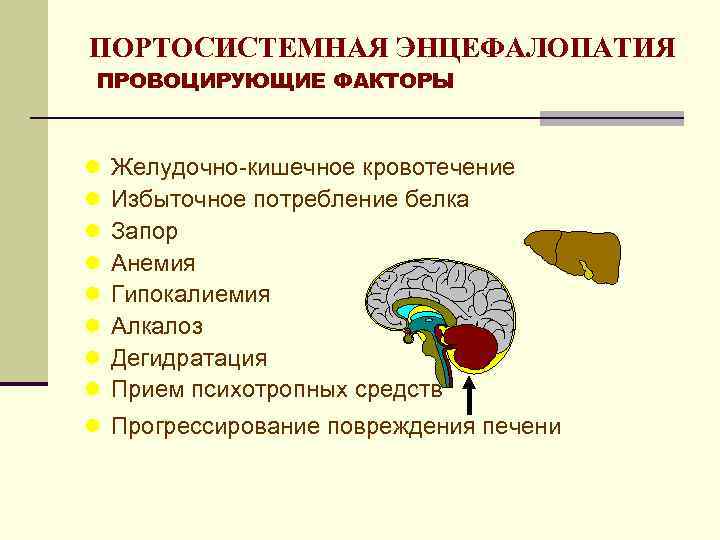 ПОРТОСИСТЕМНАЯ ЭНЦЕФАЛОПАТИЯ
ПРОВОЦИРУЮЩИЕ ФАКТОРЫ

- Желудочно-кишечное кровотечение
- Избыточное потребление белка
- Запор
- Анемия
- Гипокалиемия
- Алкалоз
- Дегидратация
- Прием психотропных средств
- Прогрессирование повреждения печени